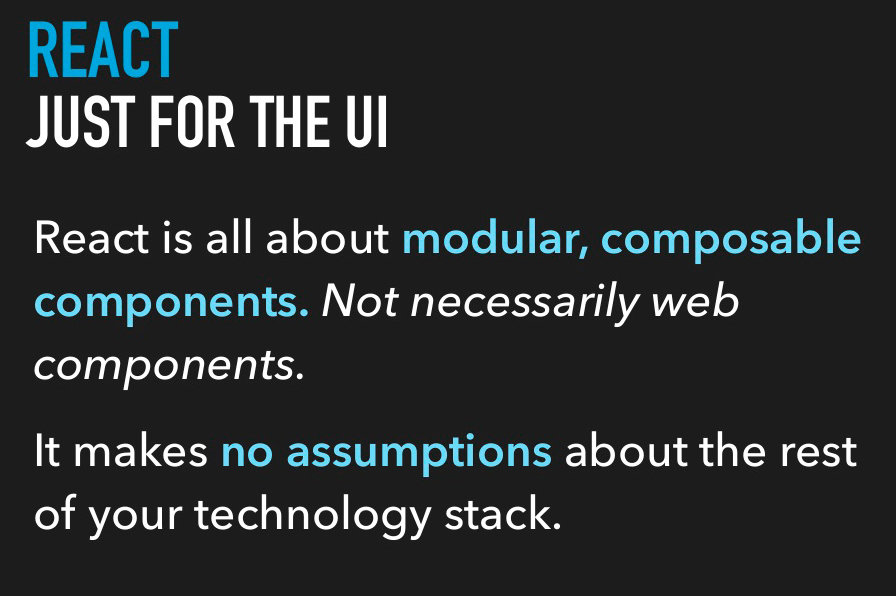 REACT
JUST FOR THE UI

React is all about modular, composable components. Not necessarily web components.

It makes no assumptions about the rest of your technology stack.